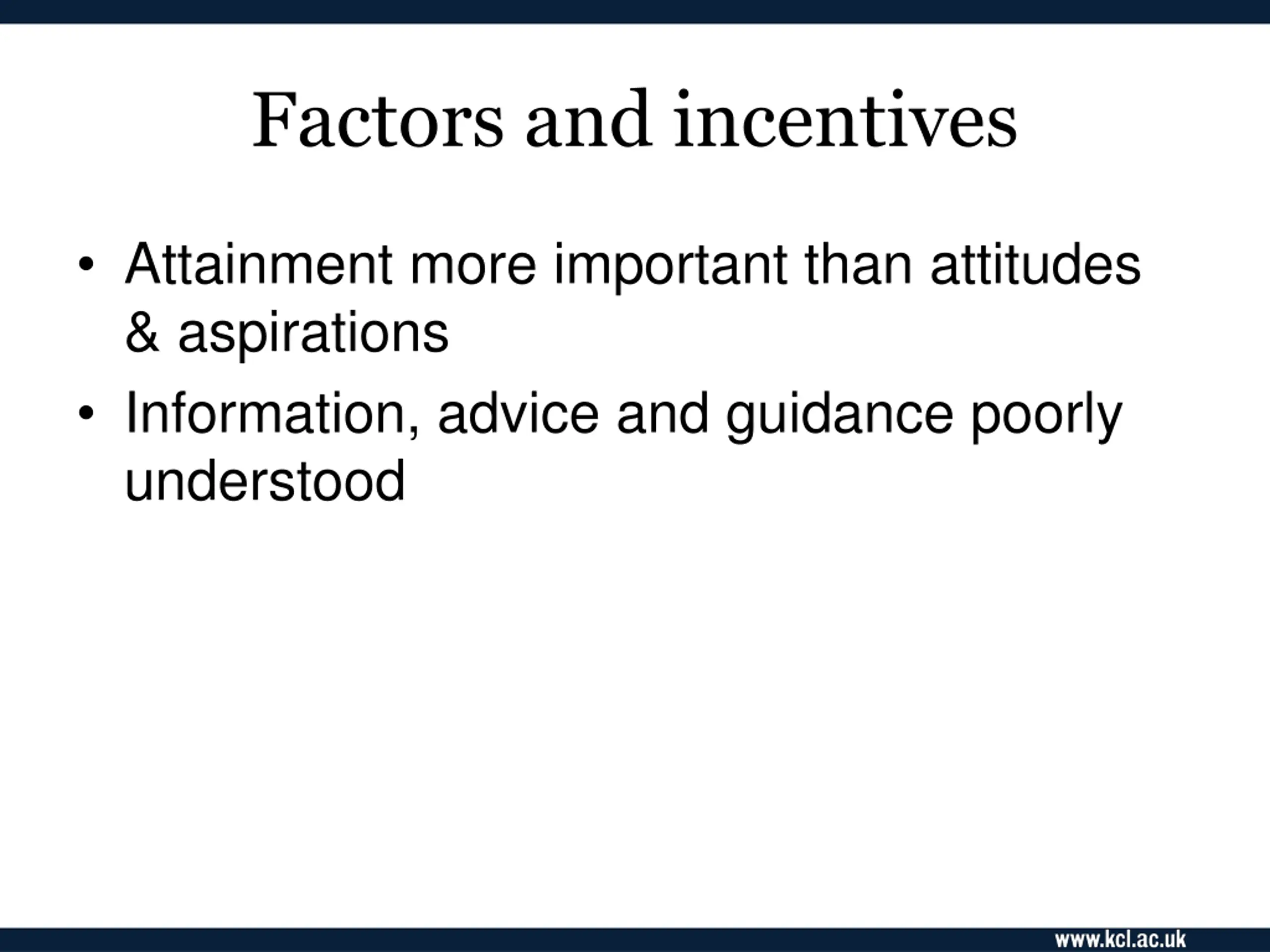 Factors and incentives

• Attainment more important than attitudes & aspirations
• Information, advice and guidance poorly understood

www.kcl.ac.uk